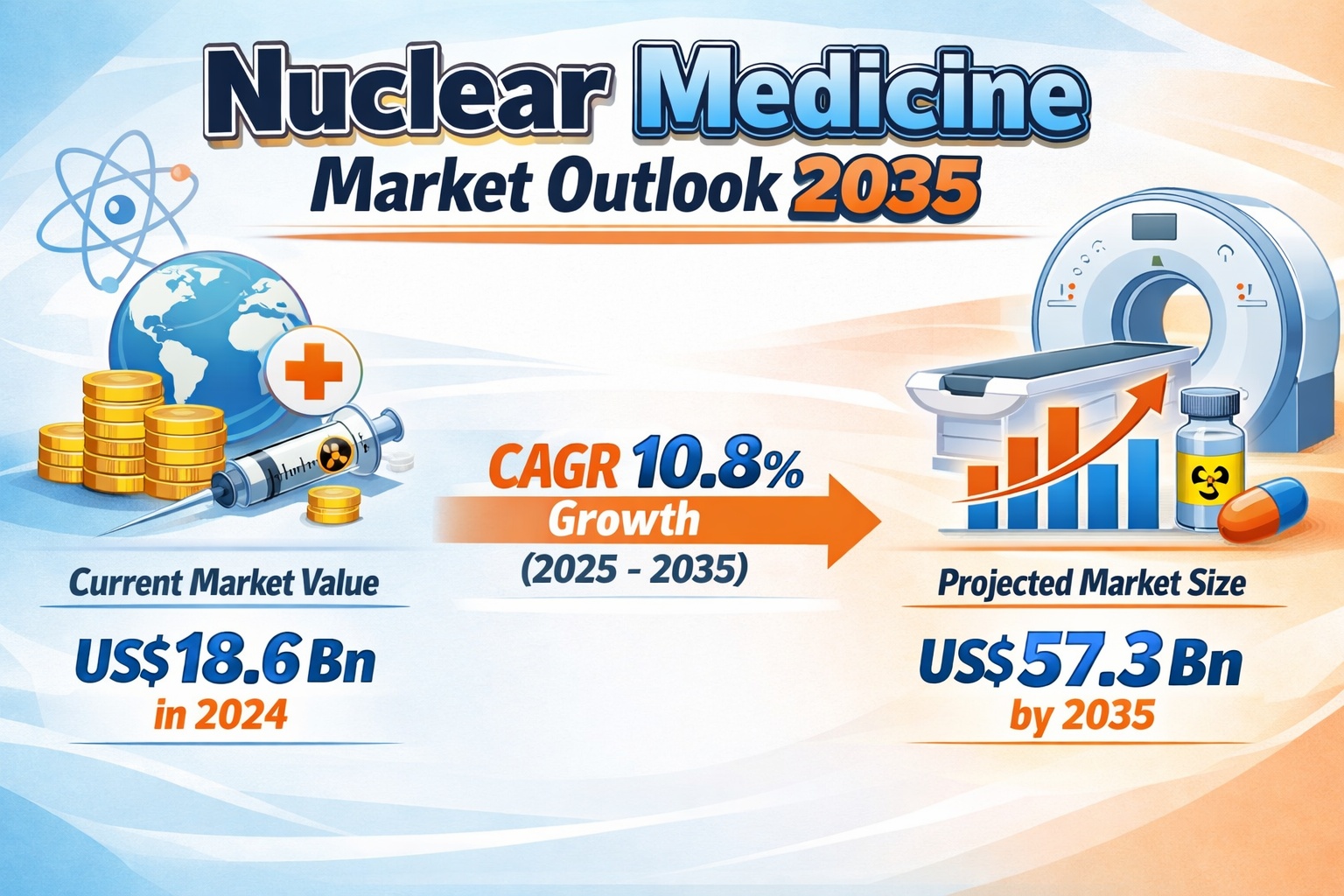 Nuclear Medicine
Market Outlook 2035

Current Market Value
US$18.6 Bn
in 2024

CAGR 10.8%
Growth
(2025 - 2035)

Projected Market Size
US$57.3 Bn
by 2035